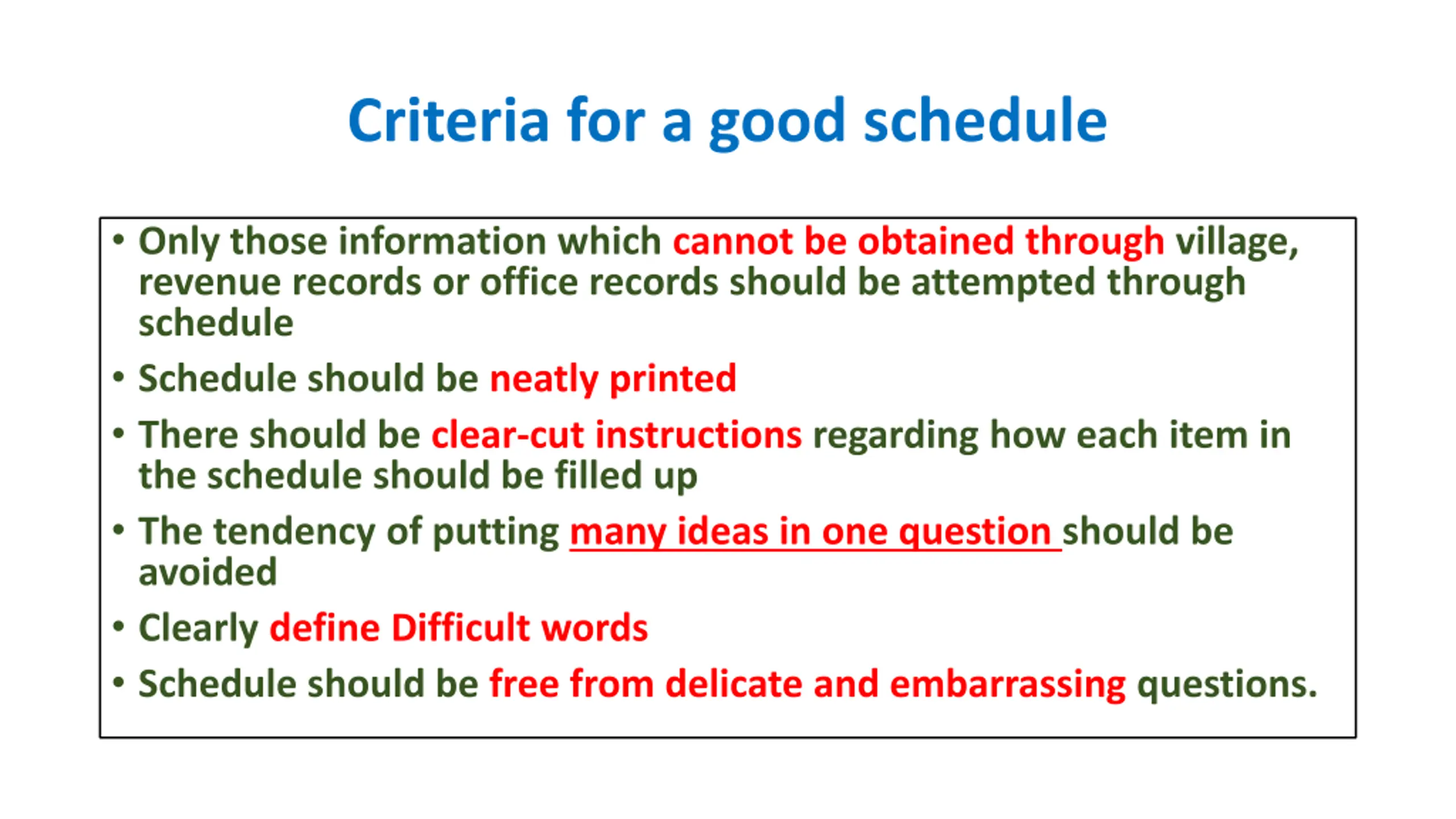 Criteria for a good schedule

• Only those information which cannot be obtained through village, revenue records or office records should be attempted through schedule

• Schedule should be neatly printed

• There should be clear-cut instructions regarding how each item in the schedule should be filled up

• The tendency of putting many ideas in one question should be avoided

• Clearly define Difficult words

• Schedule should be free from delicate and embarrassing questions.